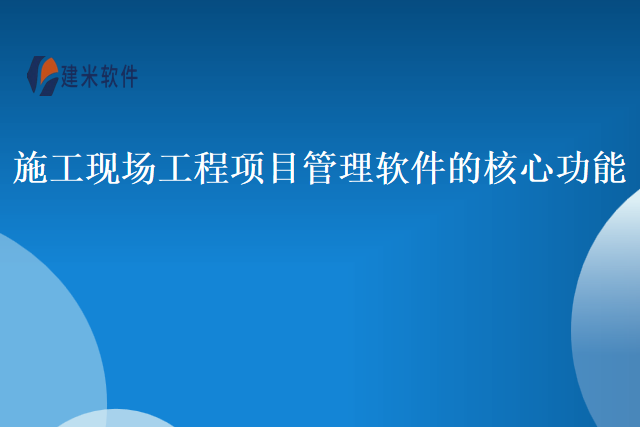 建米软件

施工现场工程项目管理软件的核心功能